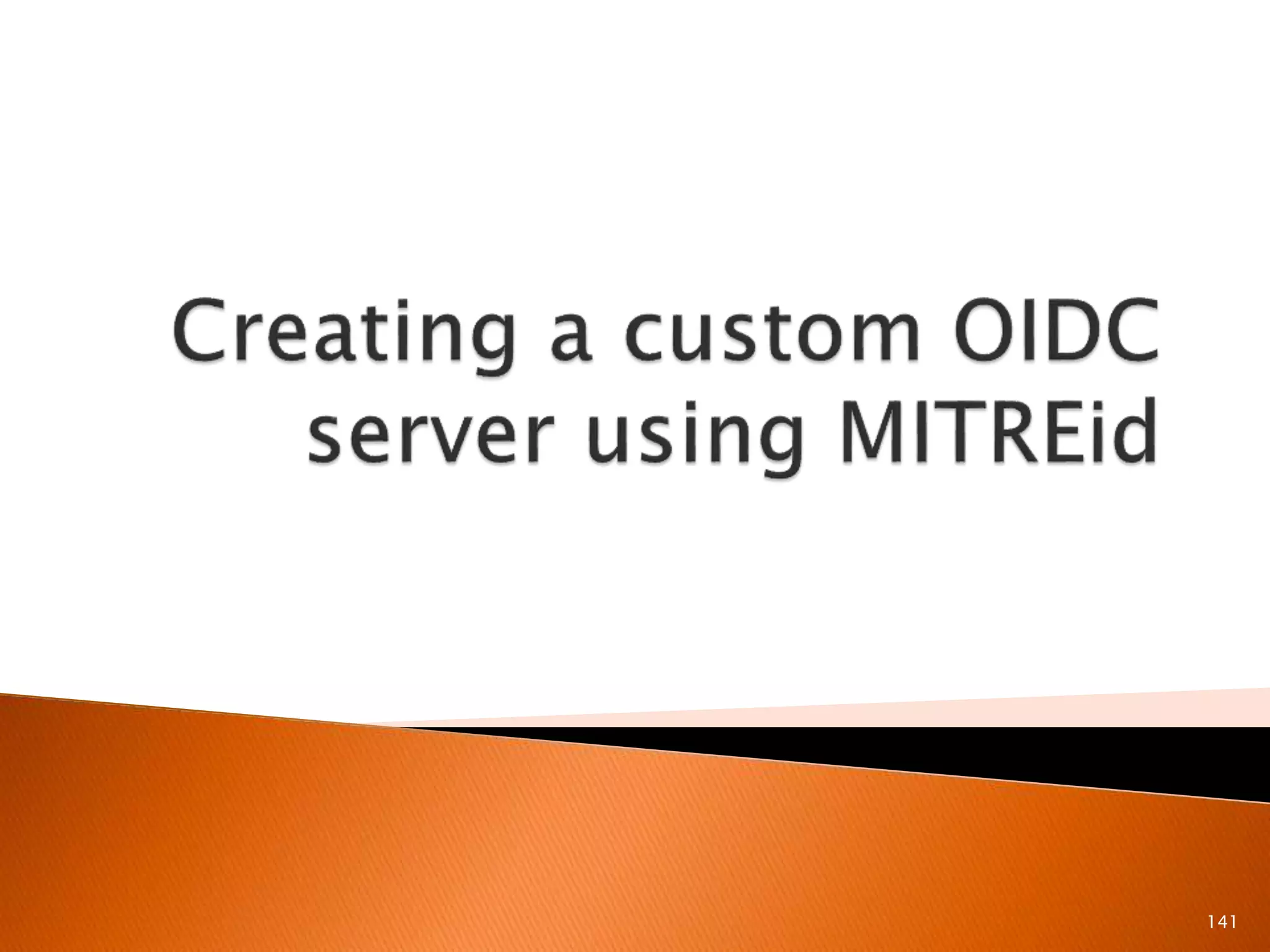 Creating a custom OIDC server using MITREid

141